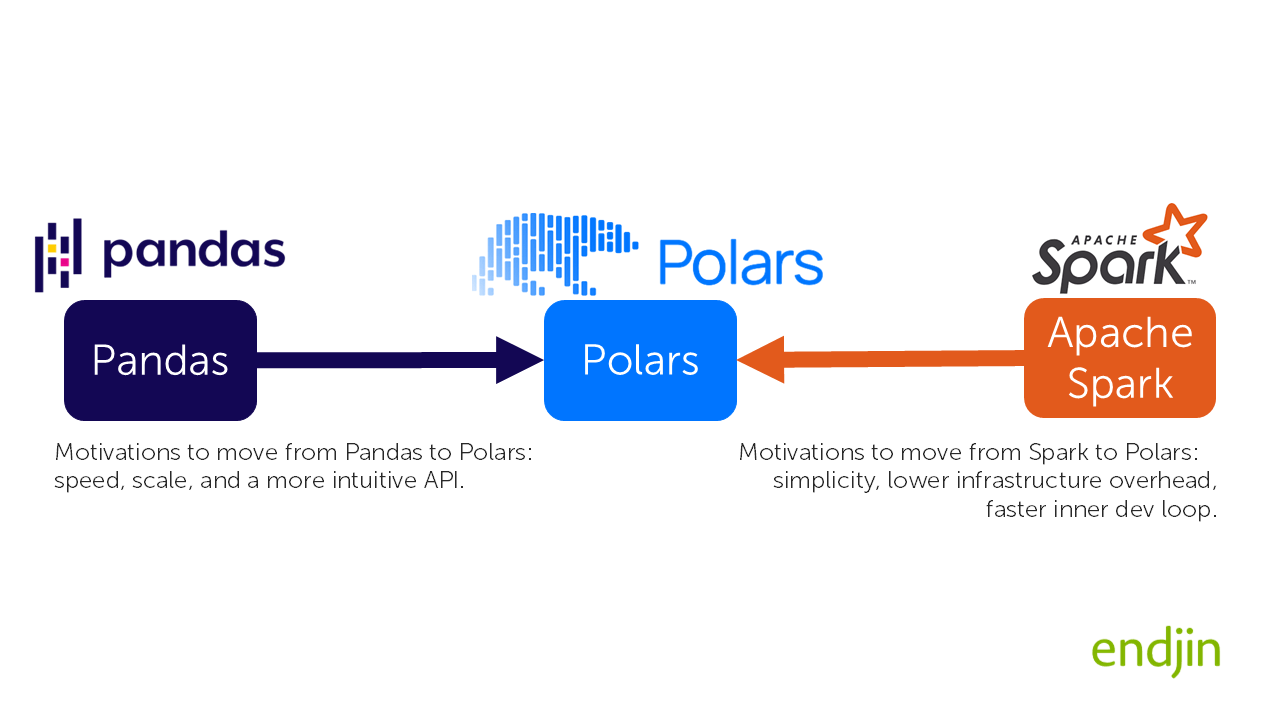 pandas

Polars

APACHE Spark

Pandas

Polars

Apache Spark

Motivations to move from Pandas to Polars: speed, scale, and a more intuitive API.

Motivations to move from Spark to Polars: simplicity, lower infrastructure overhead, faster inner dev loop.

endjin